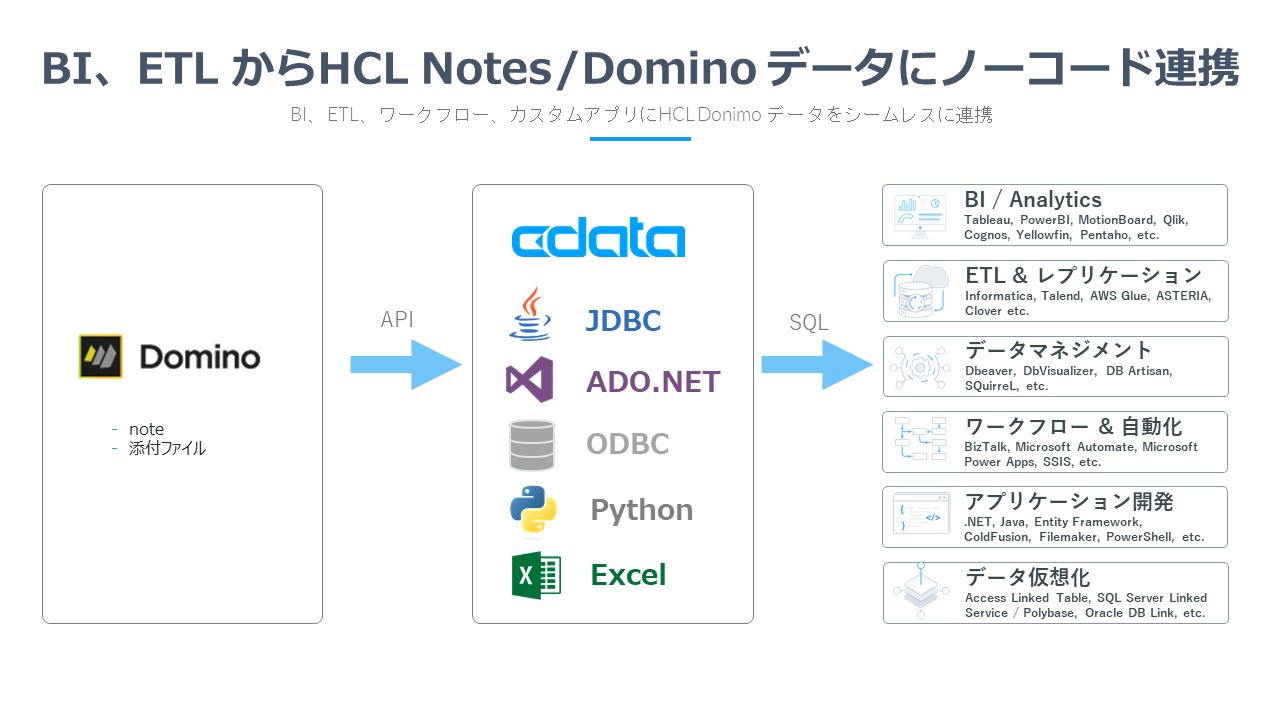 BI、ETL からHCL Notes/Domino データにノーコード連携

BI、ETL、ワークフロー、カスタムアプリにHCL Donimo データをシームレスに連携

Domino

- note
- 添付ファイル

API

cdata

JDBC

ADO.NET

ODBC

Python

Excel

SQL

BI / Analytics
Tableau, PowerBI, MotionBoard, Qlik, Cognos, Yellowfin, Pentaho, etc.

ETL & レプリケーション
Informatica, Talend, AWS Glue, ASTERIA, Clover etc.

データマネジメント
Dbeaver, DbVisualizer, DB Artisan, SQuirreL, etc.

ワークフロー & 自動化
BizTalk, Microsoft Automate, Microsoft Power Apps, SSIS, etc.

アプリケーション開発
.NET, Java, Entity Framework, ColdFusion, Filemaker, PowerShell, etc.

データ仮想化
Access Linked Table, SQL Server Linked Service / Polybase, Oracle DB Link, etc.